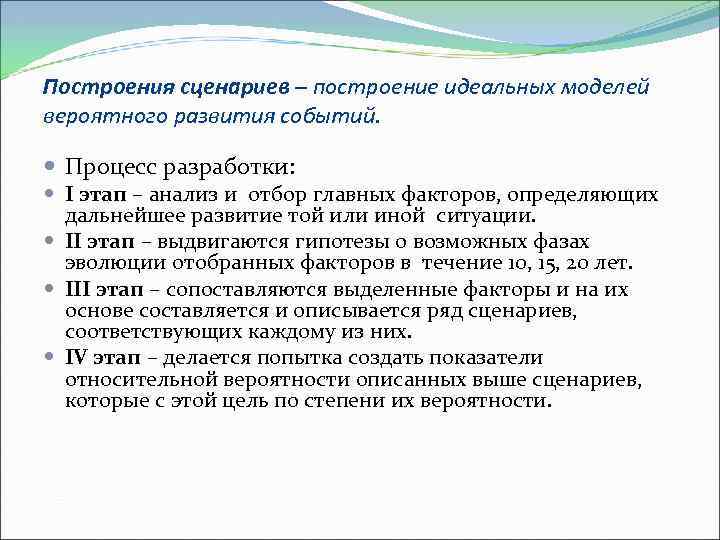 Построения сценариев – построение идеальных моделей вероятного развития событий.

Процесс разработки:

I этап – анализ и отбор главных факторов, определяющих дальнейшее развитие той или иной ситуации.

II этап – выдвигаются гипотезы о возможных фазах эволюции отобранных факторов в течение 10, 15, 20 лет.

III этап – сопоставляются выделенные факторы и на их основе составляется и описывается ряд сценариев, соответствующих каждому из них.

IV этап – делается попытка создать показатели относительной вероятности описанных выше сценариев, которые с этой цель по степени их вероятности.